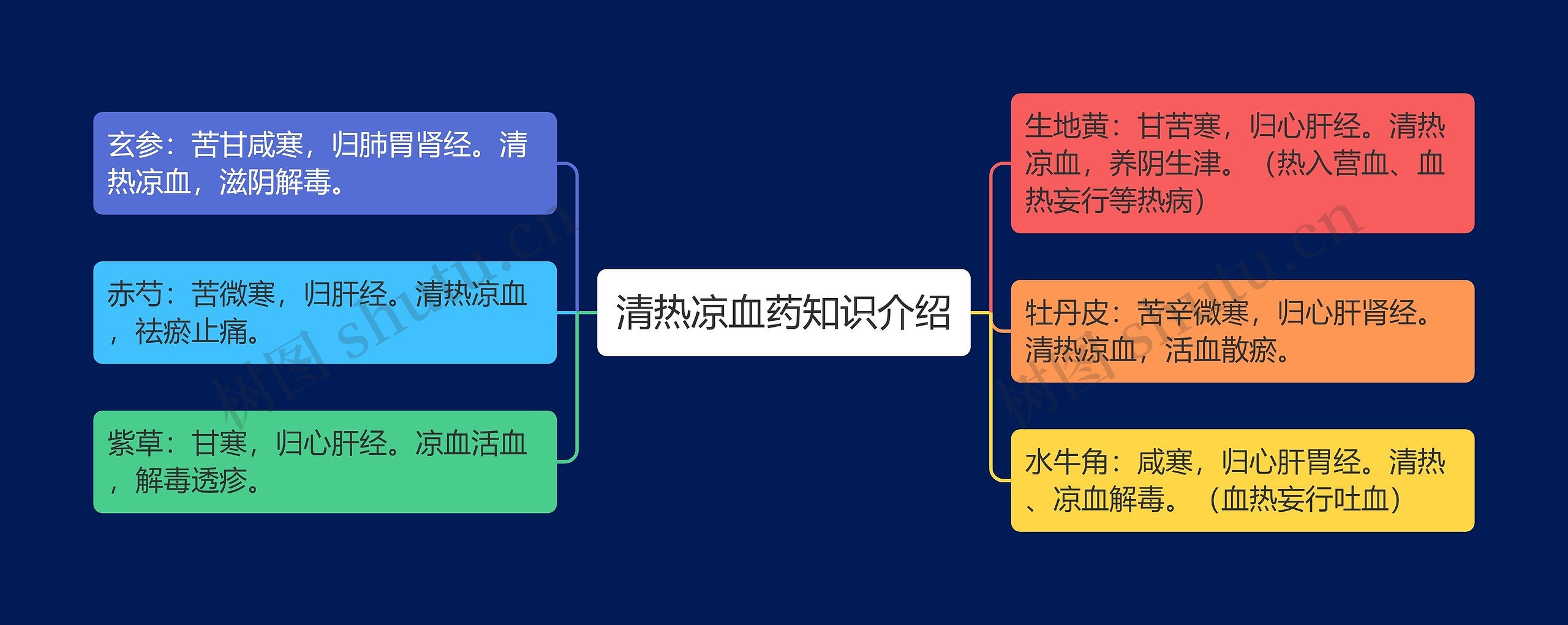 清热凉血药知识介绍

玄参：苦甘咸寒，归肺胃肾经。清热凉血，滋阴解毒。

赤芍：苦微寒，归肝经。清热凉血，祛瘀止痛。

紫草：甘寒，归心肝经。凉血活血，解毒透疹。

生地黄：甘苦寒，归心肝经。清热凉血，养阴生津。（热入营血、血热妄行等热病）

牡丹皮：苦辛微寒，归心肝肾经。清热凉血，活血散瘀。

水牛角：咸寒，归心肝胃经。清热、凉血解毒。（血热妄行吐血）

树图 shutu.cn

树图 shutu.cn